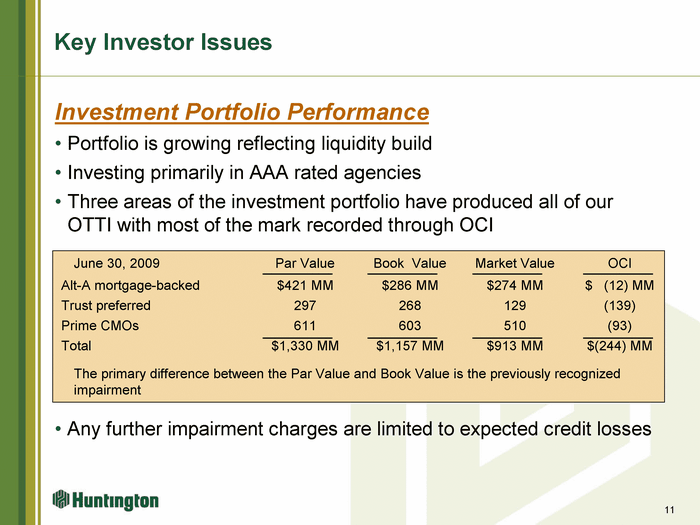 Key Investor Issues

Investment Portfolio Performance

• Portfolio is growing reflecting liquidity build

• Investing primarily in AAA rated agencies

• Three areas of the investment portfolio have produced all of our OTTI with most of the mark recorded through OCI

| June 30, 2009 | Par Value | Book Value | Market Value | OCI |
|---|---|---|---|---|
| Alt-A mortgage-backed | \$421 MM | \$286 MM | \$274 MM | \$ (12) MM |
| Trust preferred | 297 | 268 | 129 | (139) |
| Prime CMOs | 611 | 603 | 510 | (93) |
| Total | \$1,330 MM | \$1,157 MM | \$913 MM | \$(244) MM |

The primary difference between the Par Value and Book Value is the previously recognized impairment

• Any further impairment charges are limited to expected credit losses

Huntington

11